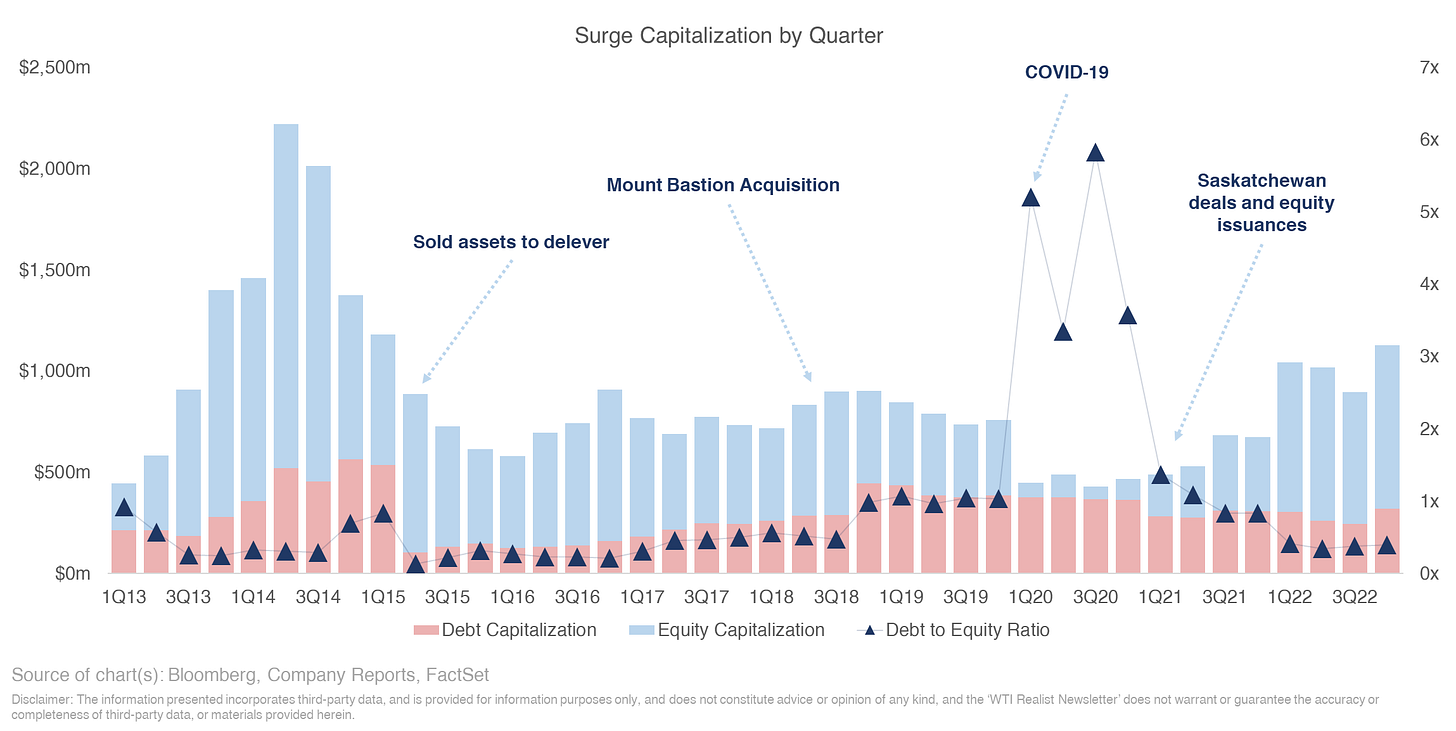 Surge Capitalization by Quarter

$2,500m
$2,000m
$1,500m
$1,000m
$500m
$0m

7x
6x
5x
4x
3x
2x
1x
0x

COVID-19

Mount Bastion Acquisition

Saskatchewan deals and equity issuances

Sold assets to delever

1Q13 3Q13 1Q14 3Q14 1Q15 3Q15 1Q16 3Q16 1Q17 3Q17 1Q18 3Q18 1Q19 3Q19 1Q20 3Q20 1Q21 3Q21 1Q22 3Q22

Debt Capitalization Equity Capitalization Debt to Equity Ratio

Source of chart(s): Bloomberg, Company Reports, FactSet

Disclaimer: The information presented incorporates third-party data, and is provided for information purposes only, and does not constitute advice or opinion of any kind, and the 'WTI Realist Newsletter' does not warrant or guarantee the accuracy or completeness of third-party data, or materials provided herein.